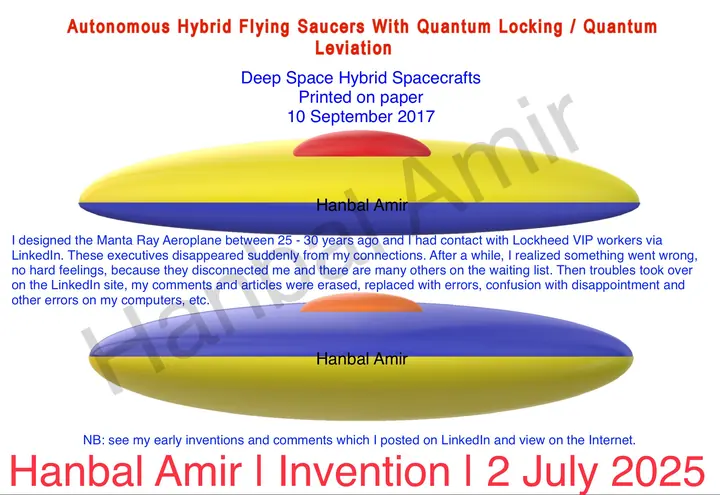 Autonomous Hybrid Flying Saucers With Quantum Locking / Quantum Leviation

Deep Space Hybrid Spacecrafts
Printed on paper
10 September 2017

Hanbal Amir

I designed the Manta Ray Aeroplane between 25 - 30 years ago and I had contact with Lockheed VIP workers via LinkedIn. These executives disappeared suddenly from my connections. After a while, I realized something went wrong, no hard feelings, because they disconnected me and there are many others on the waiting list. Then troubles took over on the LinkedIn site, my comments and articles were erased, replaced with errors, confusion with disappointment and other errors on my computers, etc.

Hanbal Amir

NB: see my early inventions and comments which I posted on LinkedIn and view on the Internet.

Hanbal Amir l Invention l 2 July 2025

Hanbal Amir